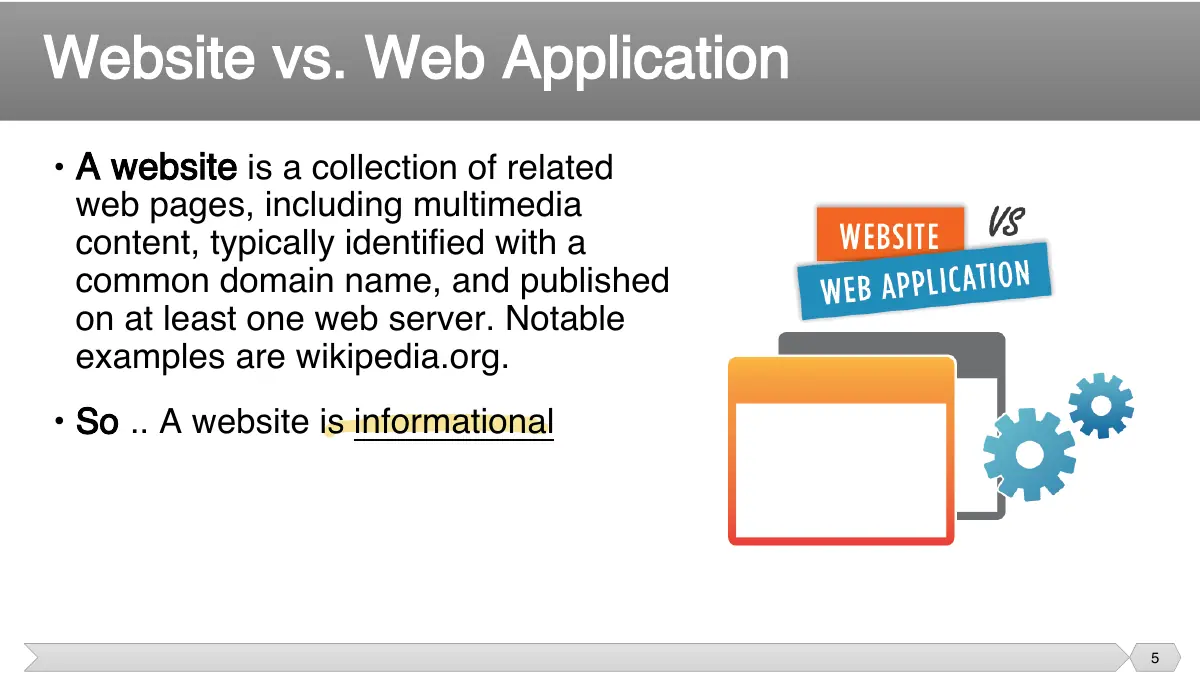 Website vs. Web Application

• A website is a collection of related web pages, including multimedia content, typically identified with a common domain name, and published on at least one web server. Notable examples are wikipedia.org.

• So .. A website is informational

WEBSITE VS
WEB APPLICATION

5